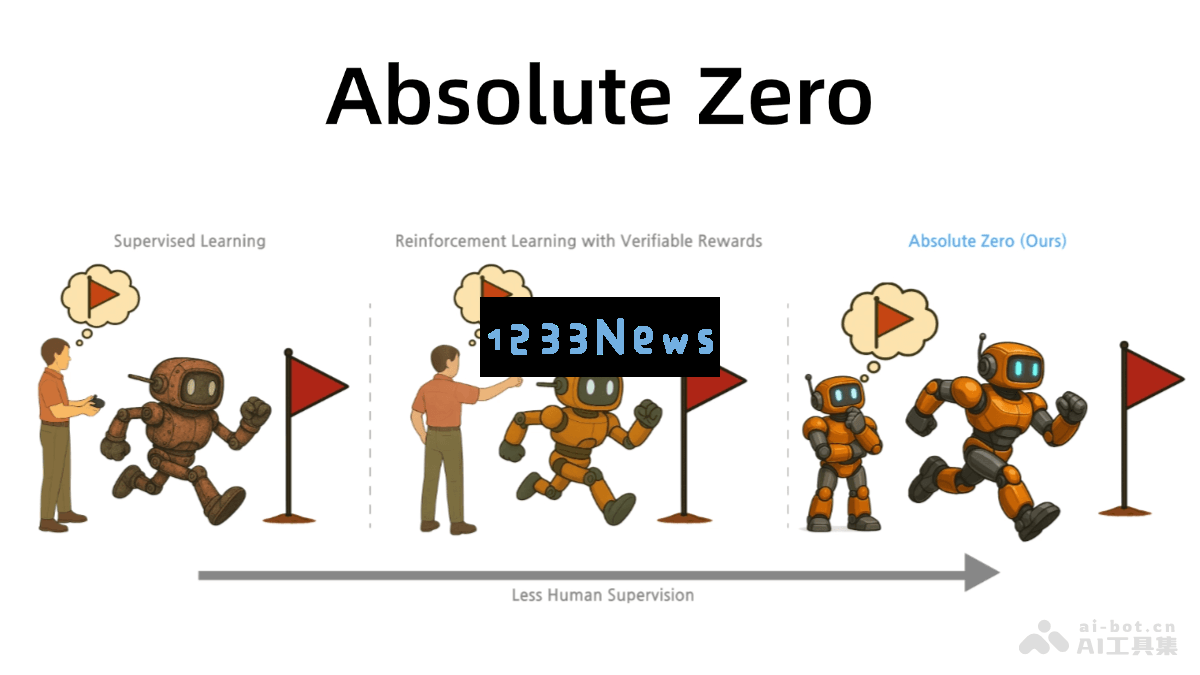 Absolute Zero

Supervised Learning

Reinforcement Learning with Verifiable Rewards

Absolute Zero (Ours)

1233News

Less Human Supervision

ai-bot.cn
AI工具集